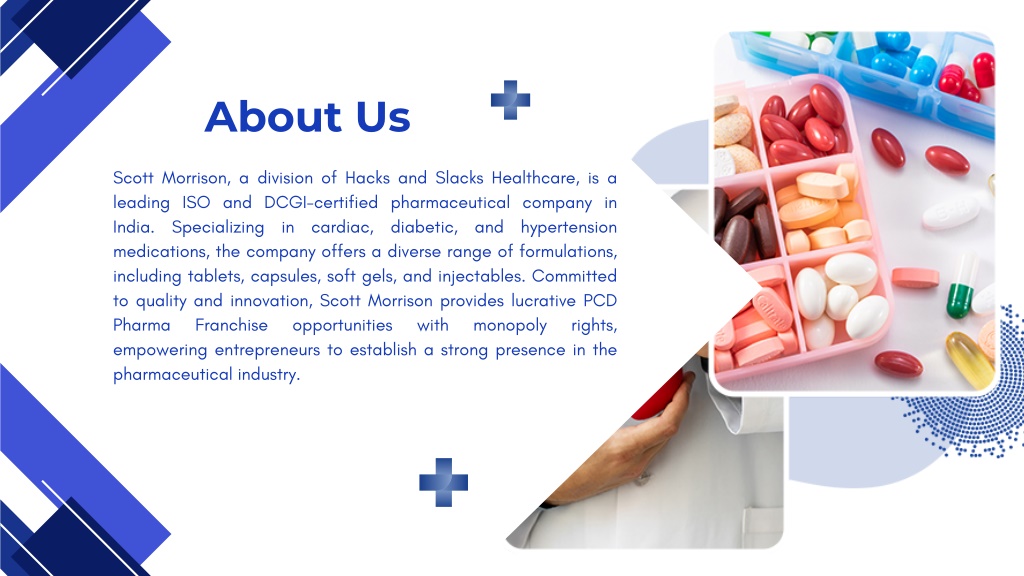 About Us

Scott Morrison, a division of Hacks and Slacks Healthcare, is a leading ISO and DCGI-certified pharmaceutical company in India. Specializing in cardiac, diabetic, and hypertension medications, the company offers a diverse range of formulations, including tablets, capsules, soft gels, and injectables. Committed to quality and innovation, Scott Morrison provides lucrative PCD Pharma Franchise opportunities with monopoly rights, empowering entrepreneurs to establish a strong presence in the pharmaceutical industry.